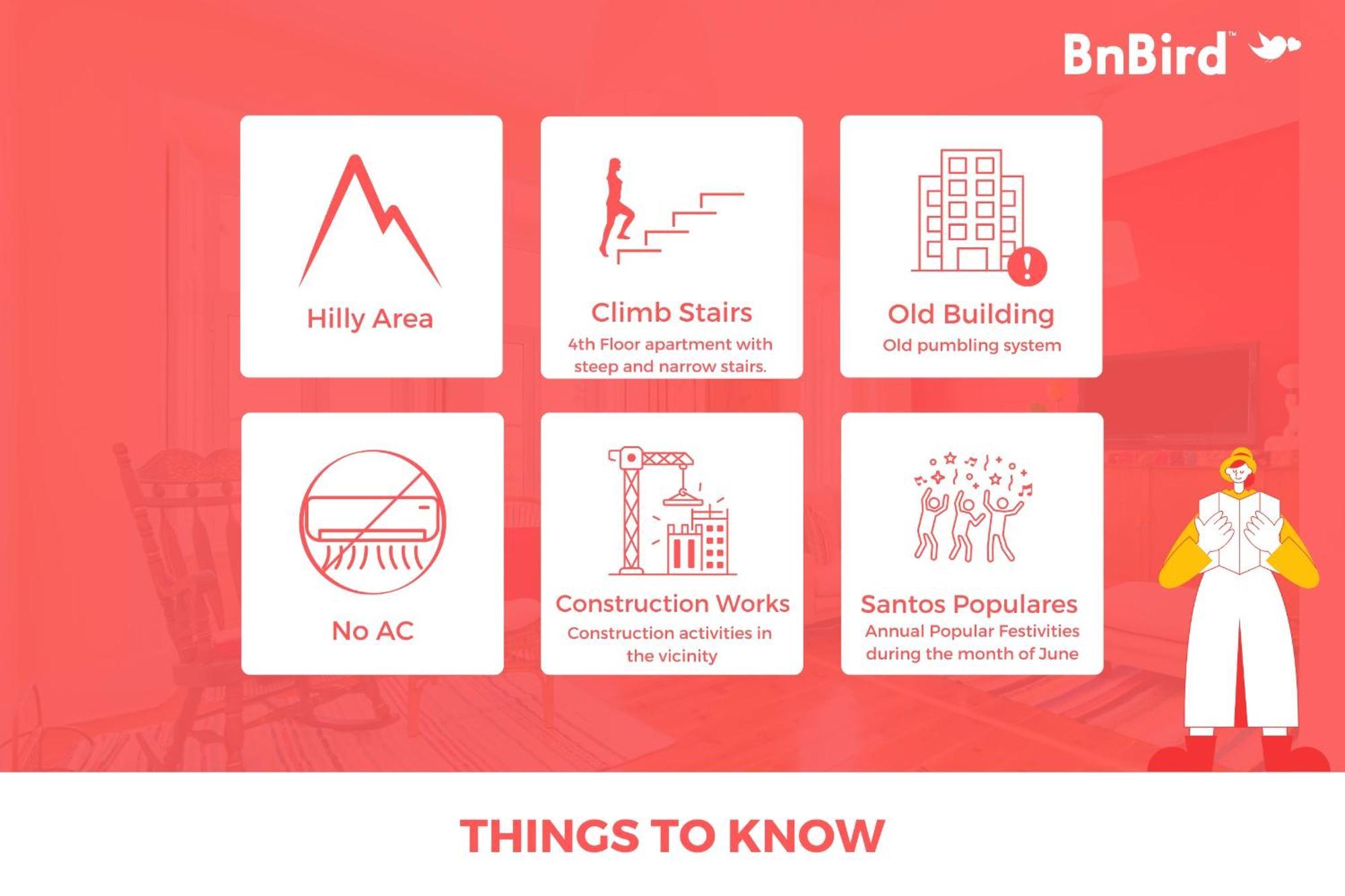 BnBird™

Hilly Area

Climb Stairs
4th Floor apartment with steep and narrow stairs.

Old Building
Old pumbling system

No AC

Construction Works
Construction activities in the vicinity

Santos Populares
Annual Popular Festivities during the month of June

THINGS TO KNOW